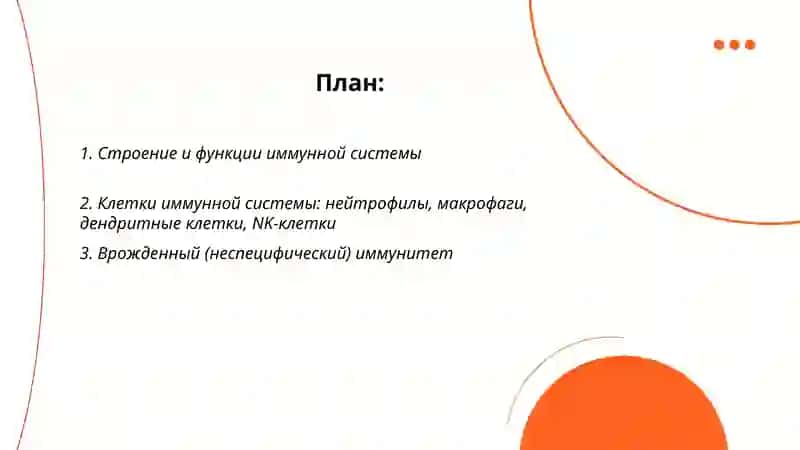 План:

1. Строение и функции иммунной системы

2. Клетки иммунной системы: нейтрофилы, макрофаги, дендритные клетки, NK-клетки

3. Врожденный (неспецифический) иммунитет